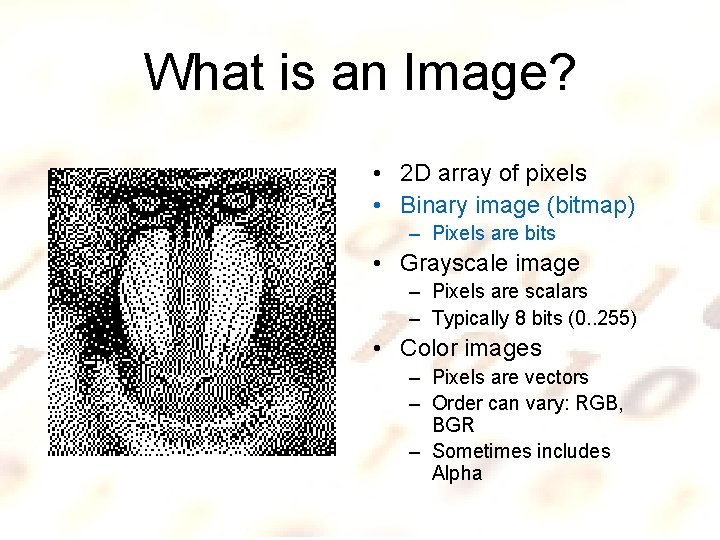 What is an Image?

• 2D array of pixels
• Binary image (bitmap)
 – Pixels are bits
• Grayscale image
 – Pixels are scalars
 – Typically 8 bits (0..255)
• Color images
 – Pixels are vectors
 – Order can vary: RGB, BGR
 – Sometimes includes Alpha